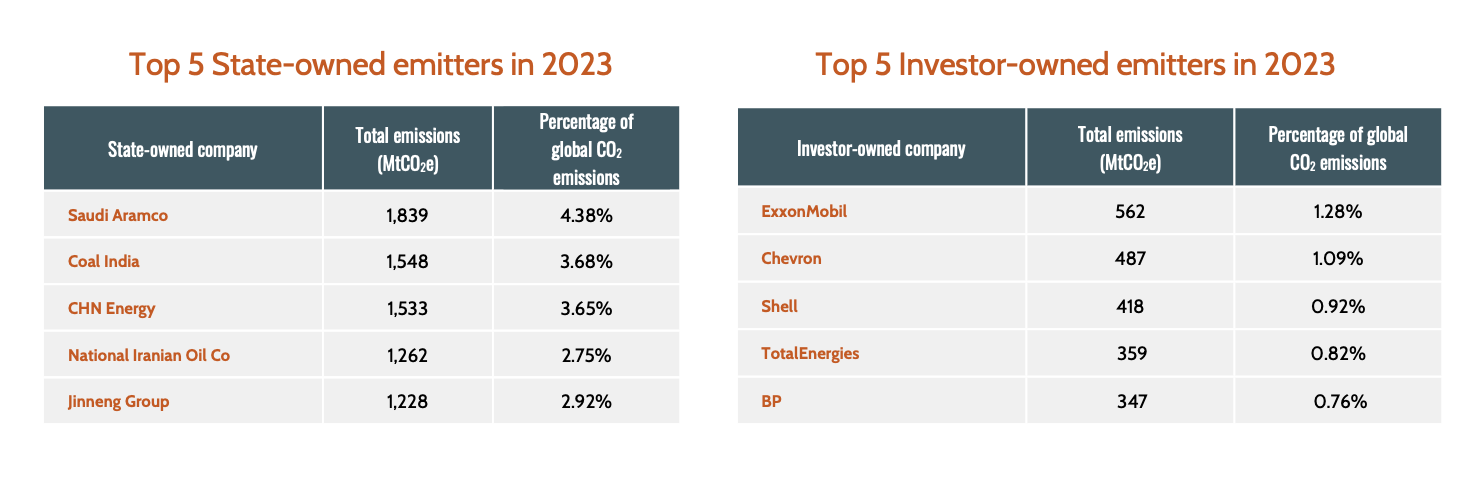 Top 5 State-owned emitters in 2023

| State-owned company | Total emissions ($MtCO_2e$) | Percentage of global $CO_2$ emissions |
|---|---|---|
| Saudi Aramco | 1,839 | 4.38% |
| Coal India | 1,548 | 3.68% |
| CHN Energy | 1,533 | 3.65% |
| National Iranian Oil Co | 1,262 | 2.75% |
| Jinneng Group | 1,228 | 2.92% |

Top 5 Investor-owned emitters in 2023

| Investor-owned company | Total emissions ($MtCO_2e$) | Percentage of global $CO_2$ emissions |
|---|---|---|
| ExxonMobil | 562 | 1.28% |
| Chevron | 487 | 1.09% |
| Shell | 418 | 0.92% |
| TotalEnergies | 359 | 0.82% |
| BP | 347 | 0.76% |